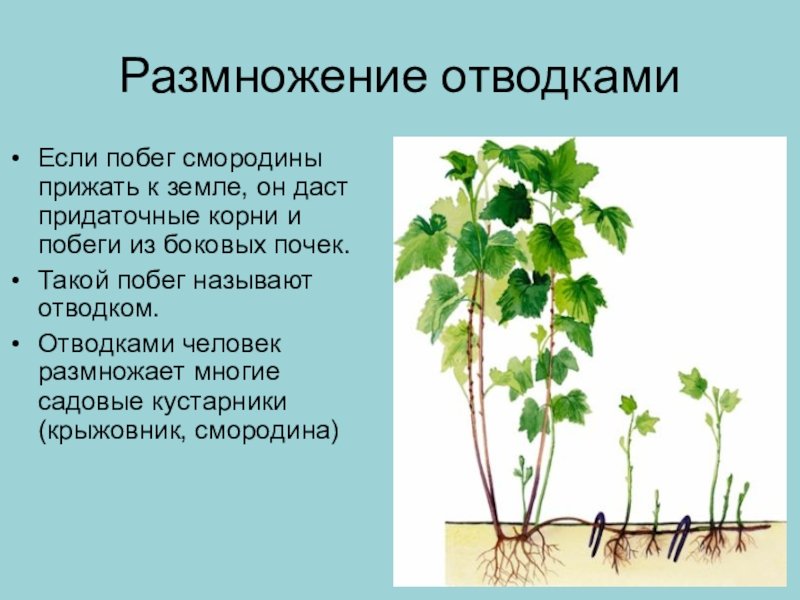 Размножение отводками

• Если побег смородины прижать к земле, он даст придаточные корни и побеги из боковых почек.
• Такой побег называют отводком.
• Отводками человек размножает многие садовые кустарники (крыжовник, смородина)